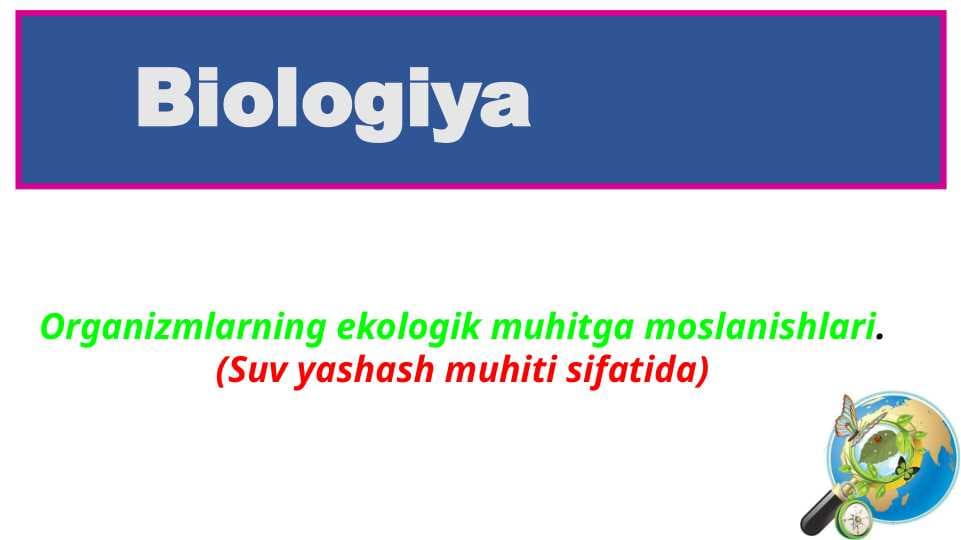 Biologiya

Organizmlarning ekologik muhitga moslanishlari.
(Suv yashash muhiti sifatida)